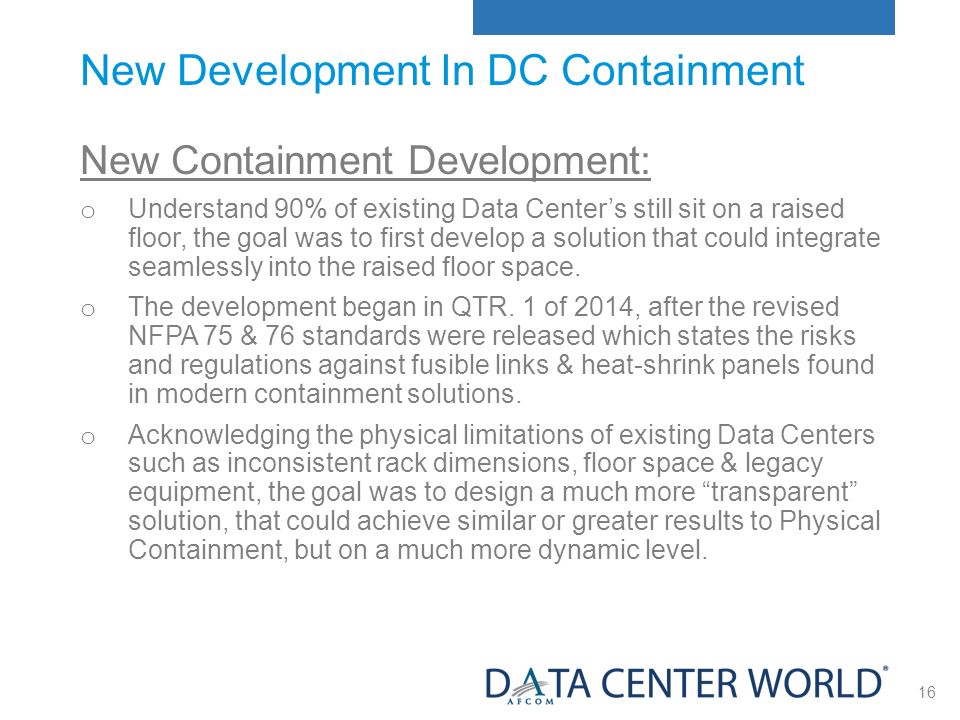 New Development In DC Containment

New Containment Development:

o Understand 90% of existing Data Center’s still sit on a raised floor, the goal was to first develop a solution that could integrate seamlessly into the raised floor space.

o The development began in QTR. 1 of 2014, after the revised NFPA 75 & 76 standards were released which states the risks and regulations against fusible links & heat-shrink panels found in modern containment solutions.

o Acknowledging the physical limitations of existing Data Centers such as inconsistent rack dimensions, floor space & legacy equipment, the goal was to design a much more “transparent” solution, that could achieve similar or greater results to Physical Containment, but on a much more dynamic level.

DATA CENTER WORLD®
AFCOM

16